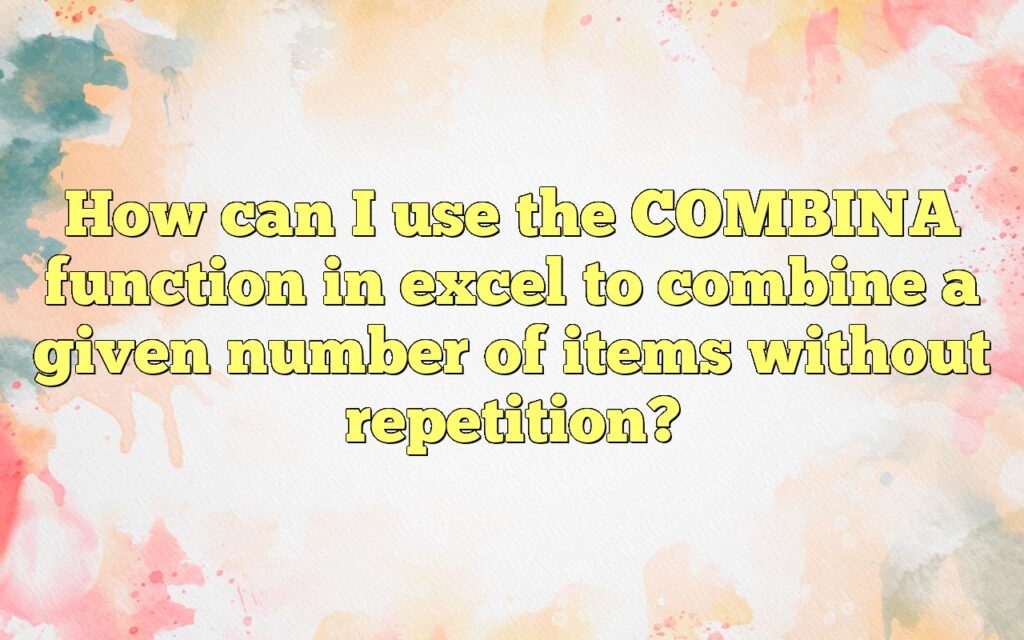 How can I use the COMBINA function in excel to combine a given number of items without repetition?